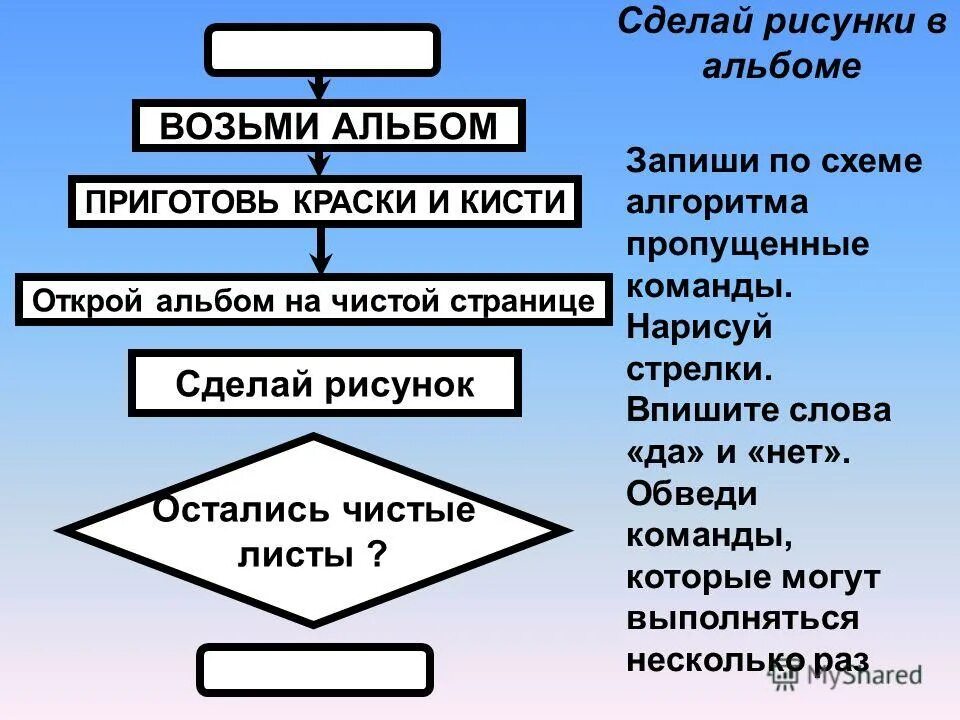 ВОЗЬМИ АЛЬБОМ

ПРИГОТОВЬ КРАСКИ И КИСТИ

Открой альбом на чистой странице

Сделай рисунок

Остались чистые листы ?

Сделай рисунки в альбоме

Запиши по схеме алгоритма пропущенные команды. Нарисуй стрелки. Впишите слова «да» и «нет». Обведи команды, которые могут выполняться несколько раз

MyShared